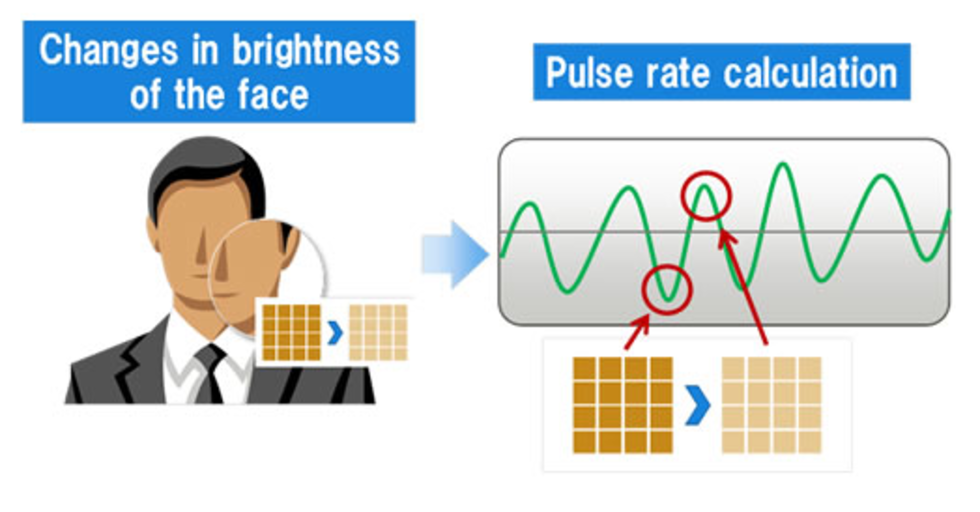 Changes in brightness of the face

Pulse rate calculation